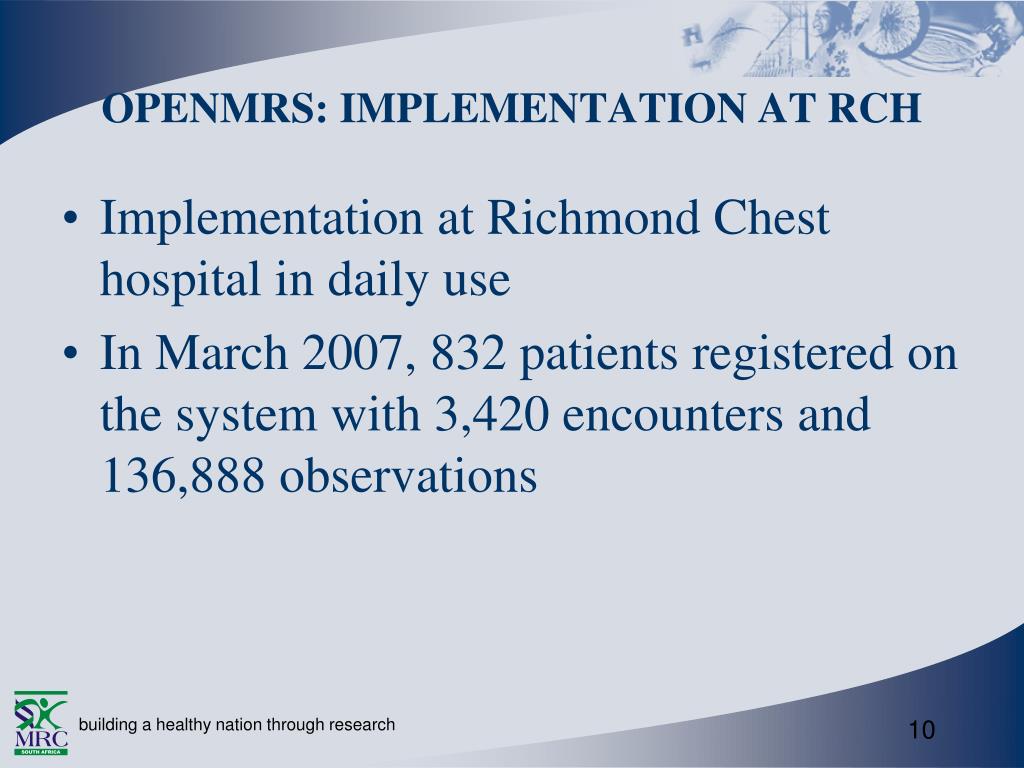 OPENMRS: IMPLEMENTATION AT RCH

• Implementation at Richmond Chest hospital in daily use

• In March 2007, 832 patients registered on the system with 3,420 encounters and 136,888 observations

MRC
SOUTH AFRICA

building a healthy nation through research

10